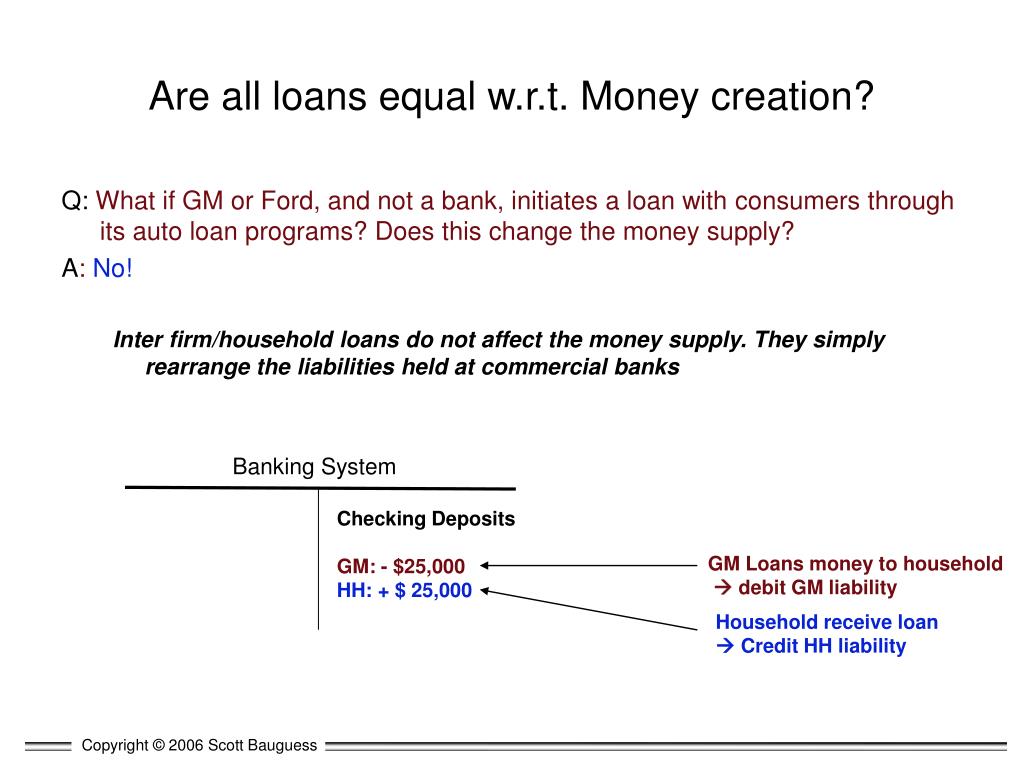 Are all loans equal w.r.t. Money creation?

Q: What if GM or Ford, and not a bank, initiates a loan with consumers through its auto loan programs? Does this change the money supply?

A: No!

Inter firm/household loans do not affect the money supply. They simply rearrange the liabilities held at commercial banks

Banking System

Checking Deposits

GM: - $25,000
HH: + $ 25,000

GM Loans money to household
→ debit GM liability

Household receive loan
→ Credit HH liability

Copyright © 2006 Scott Bauguess